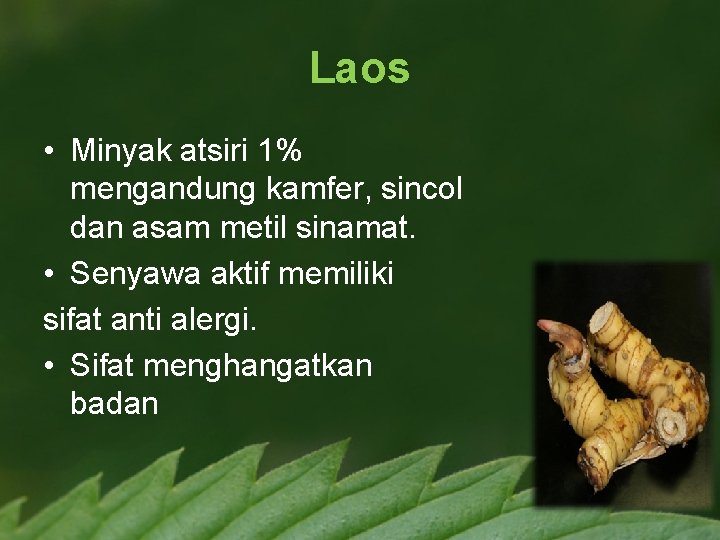 Laos

• Minyak atsiri 1% mengandung kamfer, sincol dan asam metil sinamat.

• Senyawa aktif memiliki
sifat anti alergi.

• Sifat menghangatkan badan